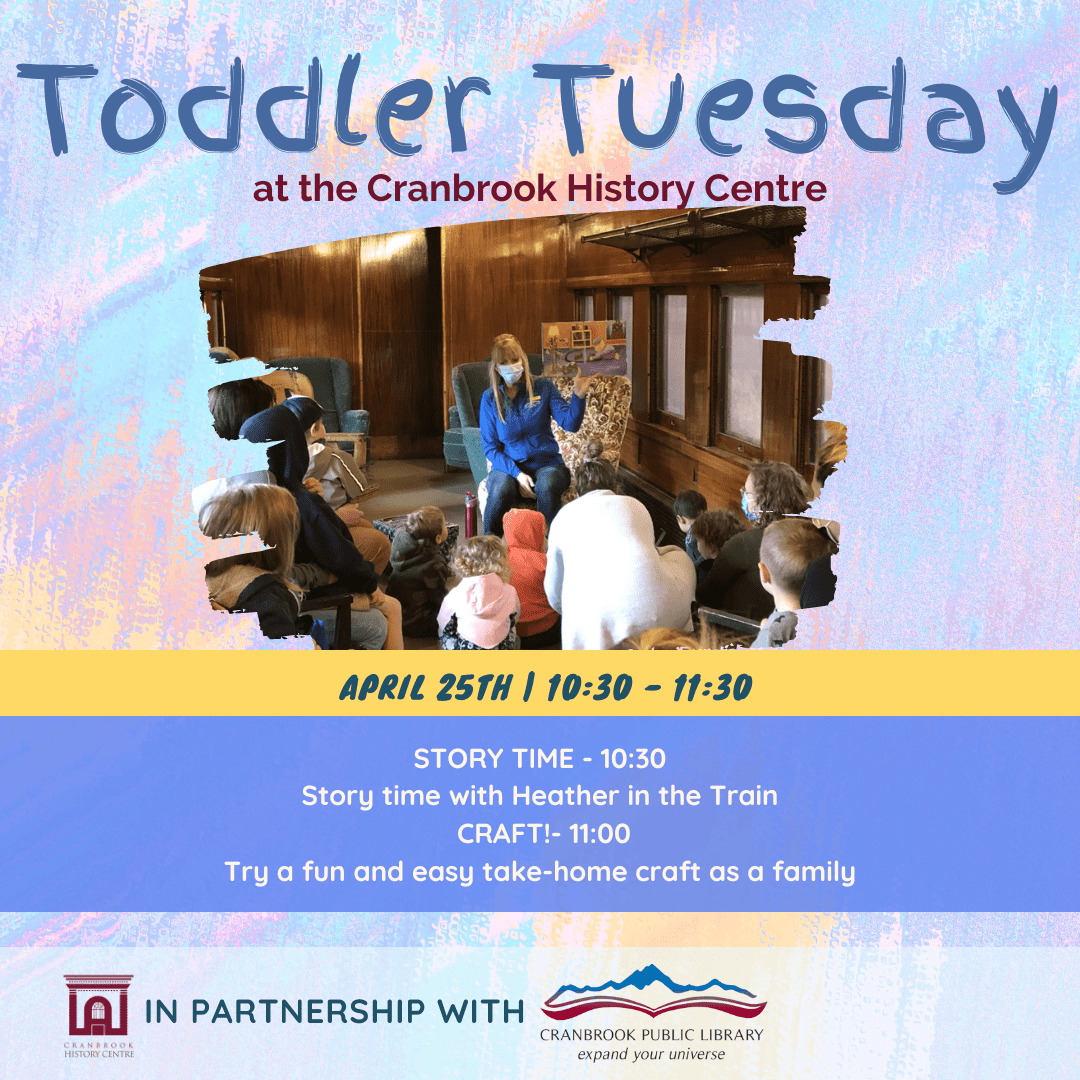 Toddler Tuesday
at the Cranbrook History Centre

APRIL 25TH | 10:30 - 11:30

STORY TIME - 10:30
Story time with Heather in the Train
CRAFT!- 11:00
Try a fun and easy take-home craft as a family

CRANBROOK HISTORY CENTRE
IN PARTNERSHIP WITH
CRANBROOK PUBLIC LIBRARY
expand your universe